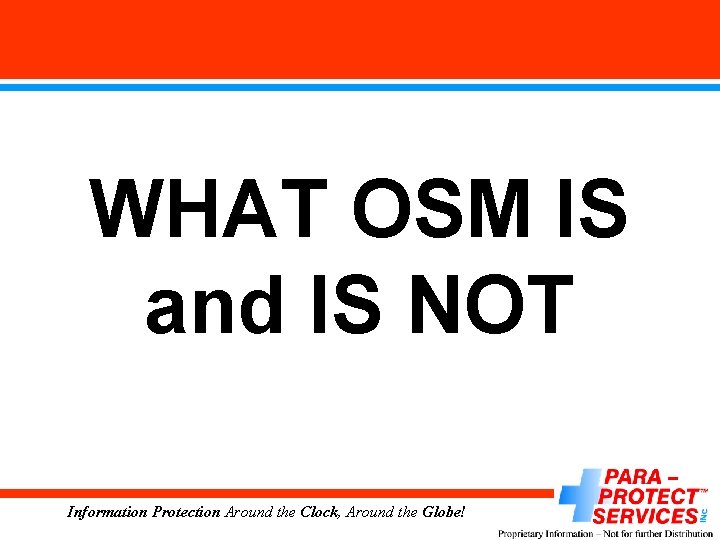 WHAT OSM IS and IS NOT

Information Protection Around the Clock, Around the Globe!

PARA – PROTECT™ SERVICES INC

Proprietary Information – Not for further Distribution